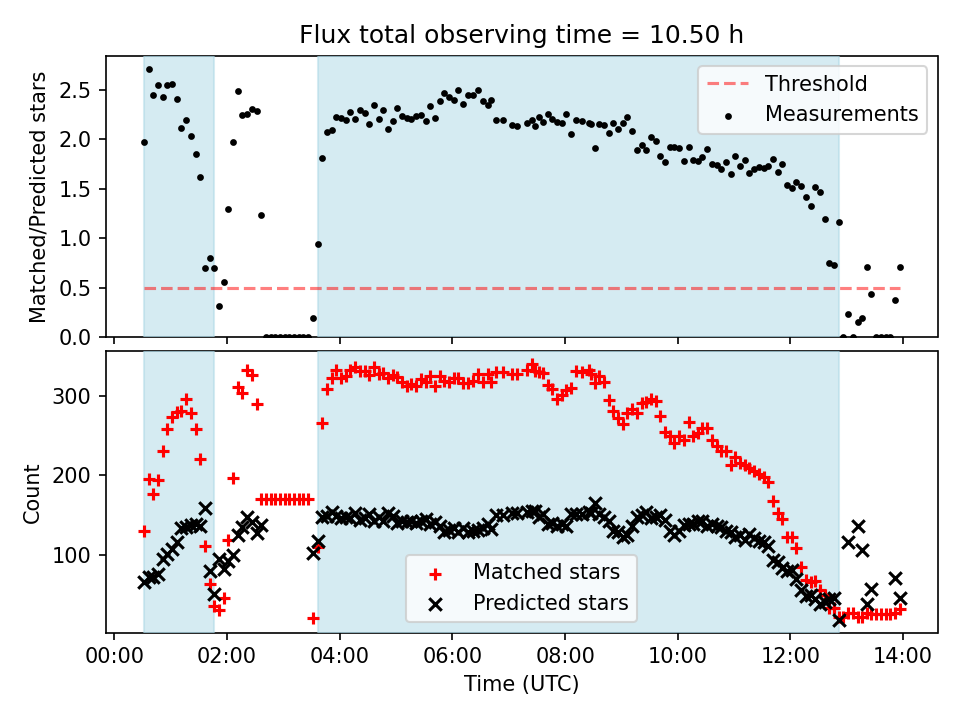 Flux total observing time = 10.50 h

Matched/Predicted stars

2.5
2.0
1.5
1.0
0.5
0.0

Threshold
Measurements

Count

300
200
100

Matched stars
Predicted stars

00:00
02:00
04:00
06:00
08:00
10:00
12:00
14:00

Time (UTC)